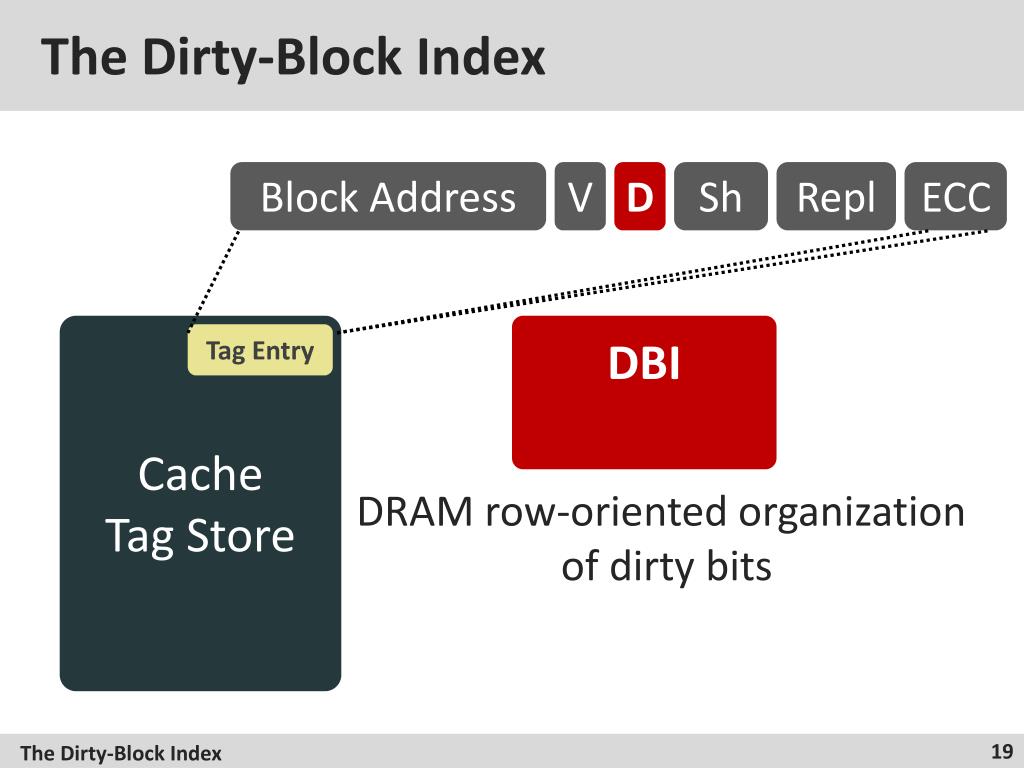 The Dirty-Block Index

Block Address V D Sh Repl ECC

Tag Entry

Cache Tag Store

DBI

DRAM row-oriented organization of dirty bits

The Dirty-Block Index

19